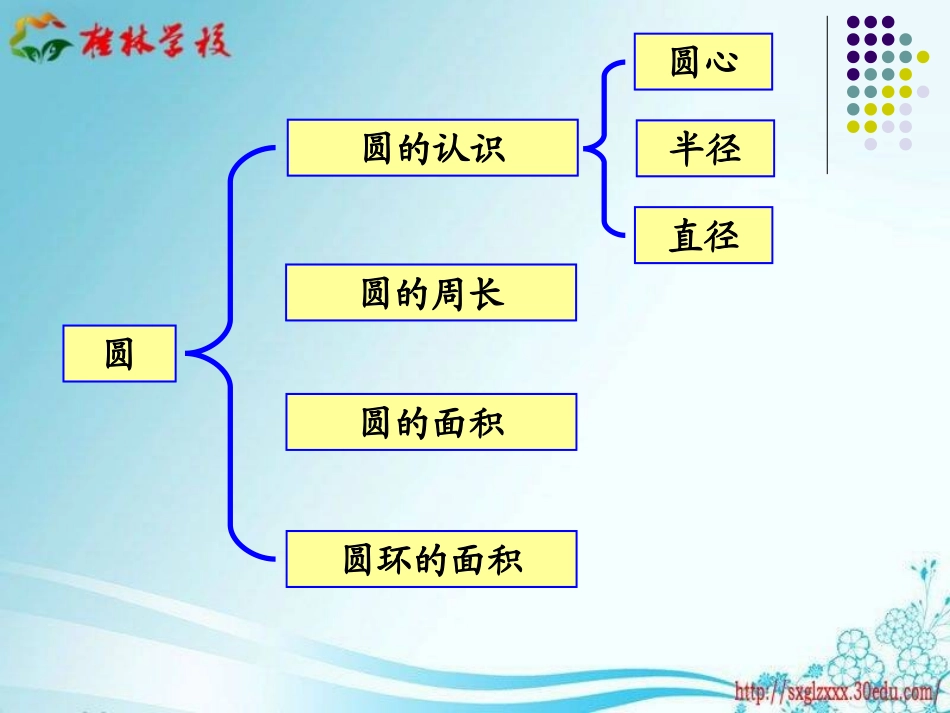 桂林学校

圆

圆的认识

圆心

半径

直径

圆的周长

圆的面积

圆环的面积

http://sxglzxxx.30edu.com/